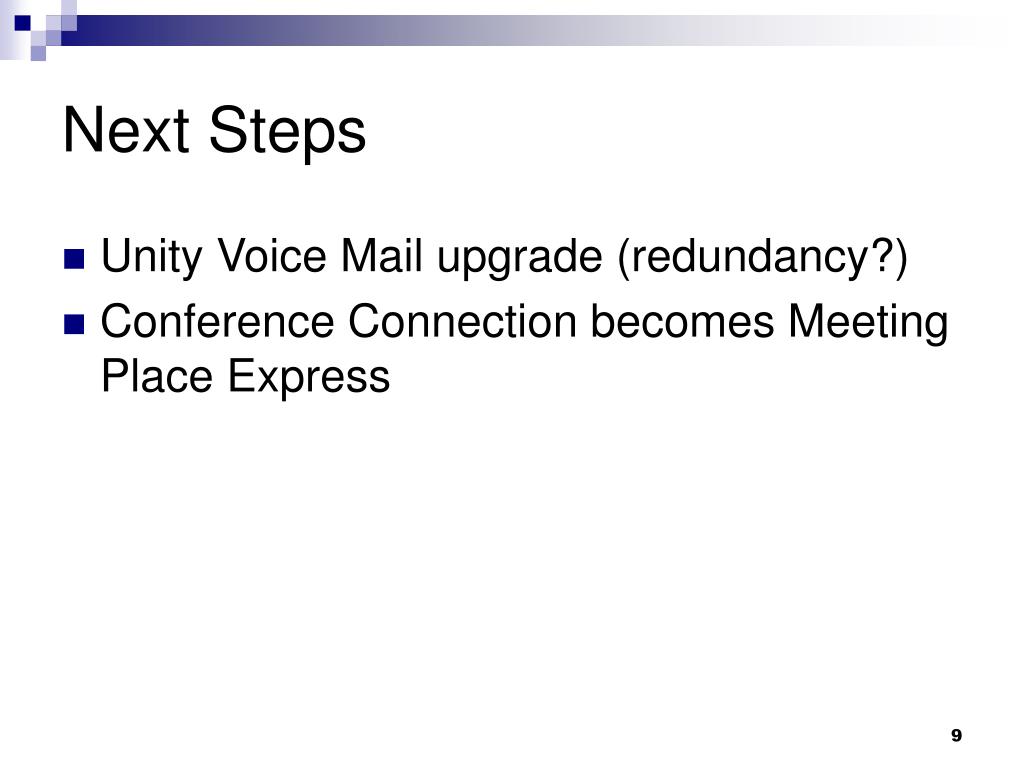 Next Steps

Unity Voice Mail upgrade (redundancy?)

Conference Connection becomes Meeting Place Express

9